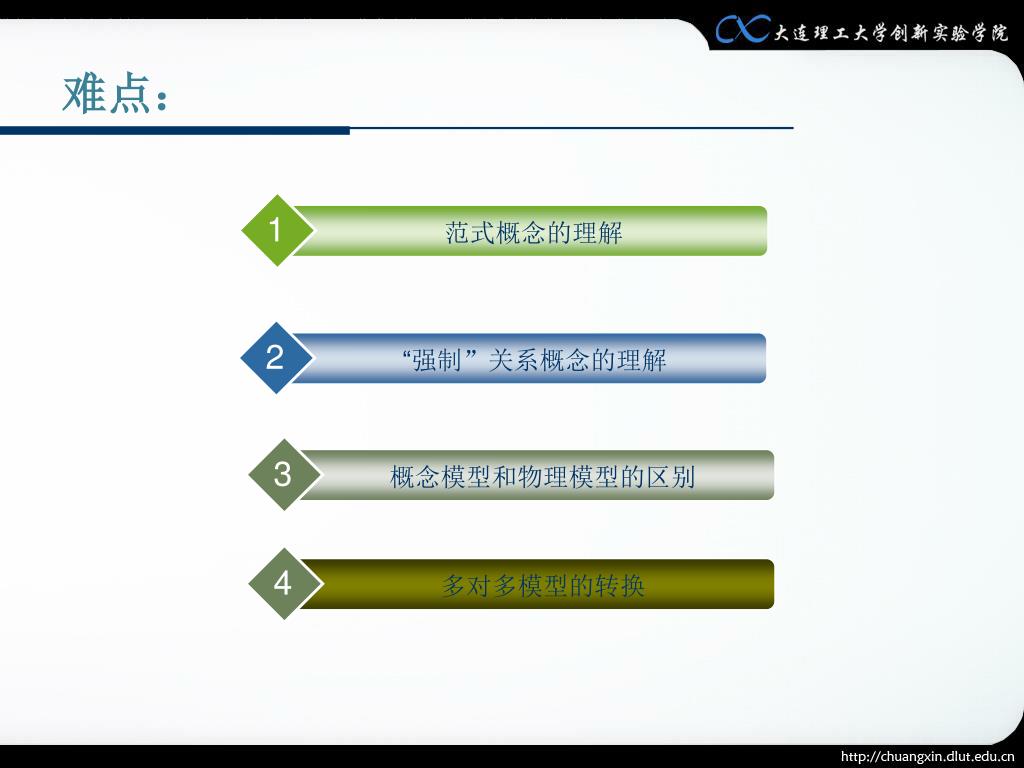 大连理工大学创新实验学院

难点：

1 范式概念的理解

2 “强制”关系概念的理解

3 概念模型和物理模型的区别

4 多对多模型的转换

http://chuangxin.dlut.edu.cn